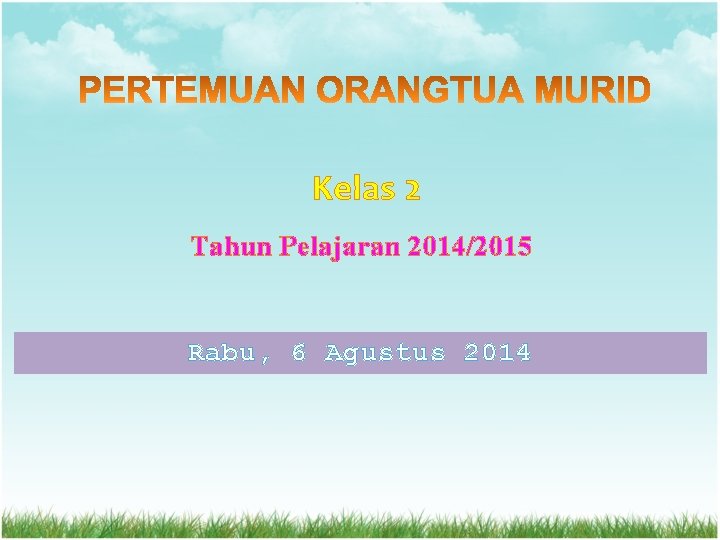 PERTEMUAN ORANGTUA MURID

Kelas 2

Tahun Pelajaran 2014/2015

Rabu, 6 Agustus 2014